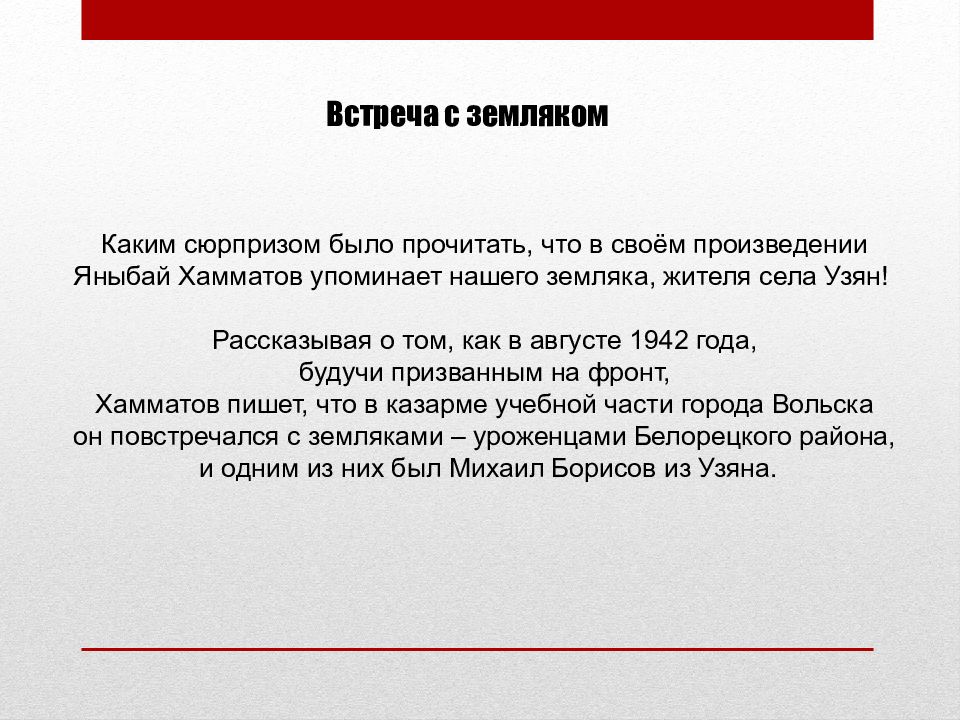 Встреча с земляком

Каким сюрпризом было прочитать, что в своём произведении Яныбай Хамматов упоминает нашего земляка, жителя села Узян!

Рассказывая о том, как в августе 1942 года, будучи призванным на фронт, Хамматов пишет, что в казарме учебной части города Вольска он повстречался с земляками – уроженцами Белорецкого района, и одним из них был Михаил Борисов из Узяна.